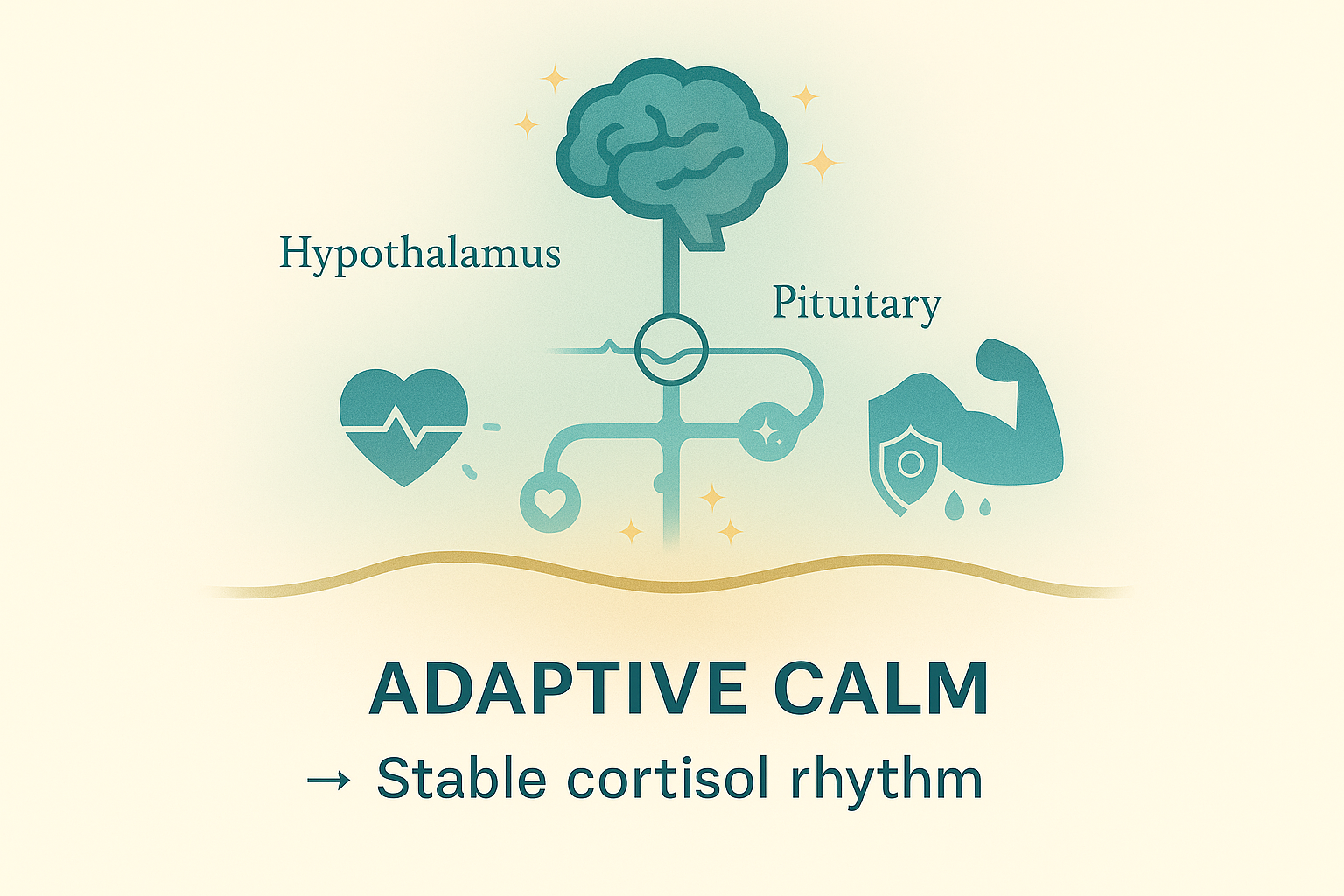 Hypothalamus

Pituitary

ADAPTIVE CALM

→ Stable cortisol rhythm